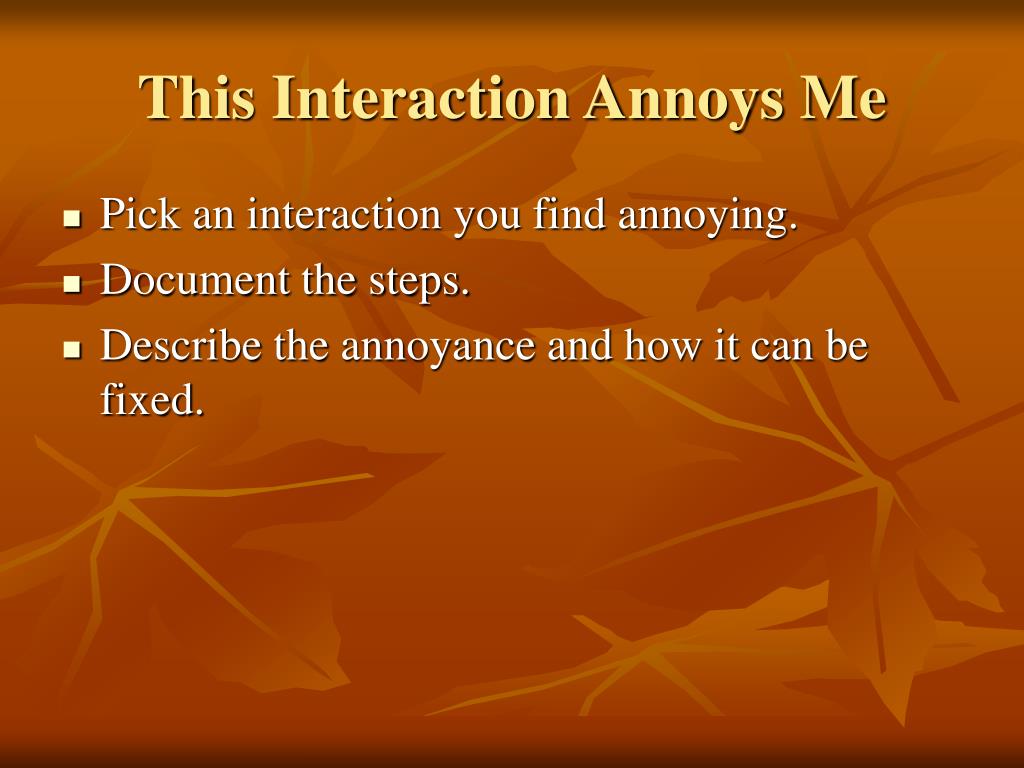 This Interaction Annoys Me

- Pick an interaction you find annoying.
- Document the steps.
- Describe the annoyance and how it can be fixed.